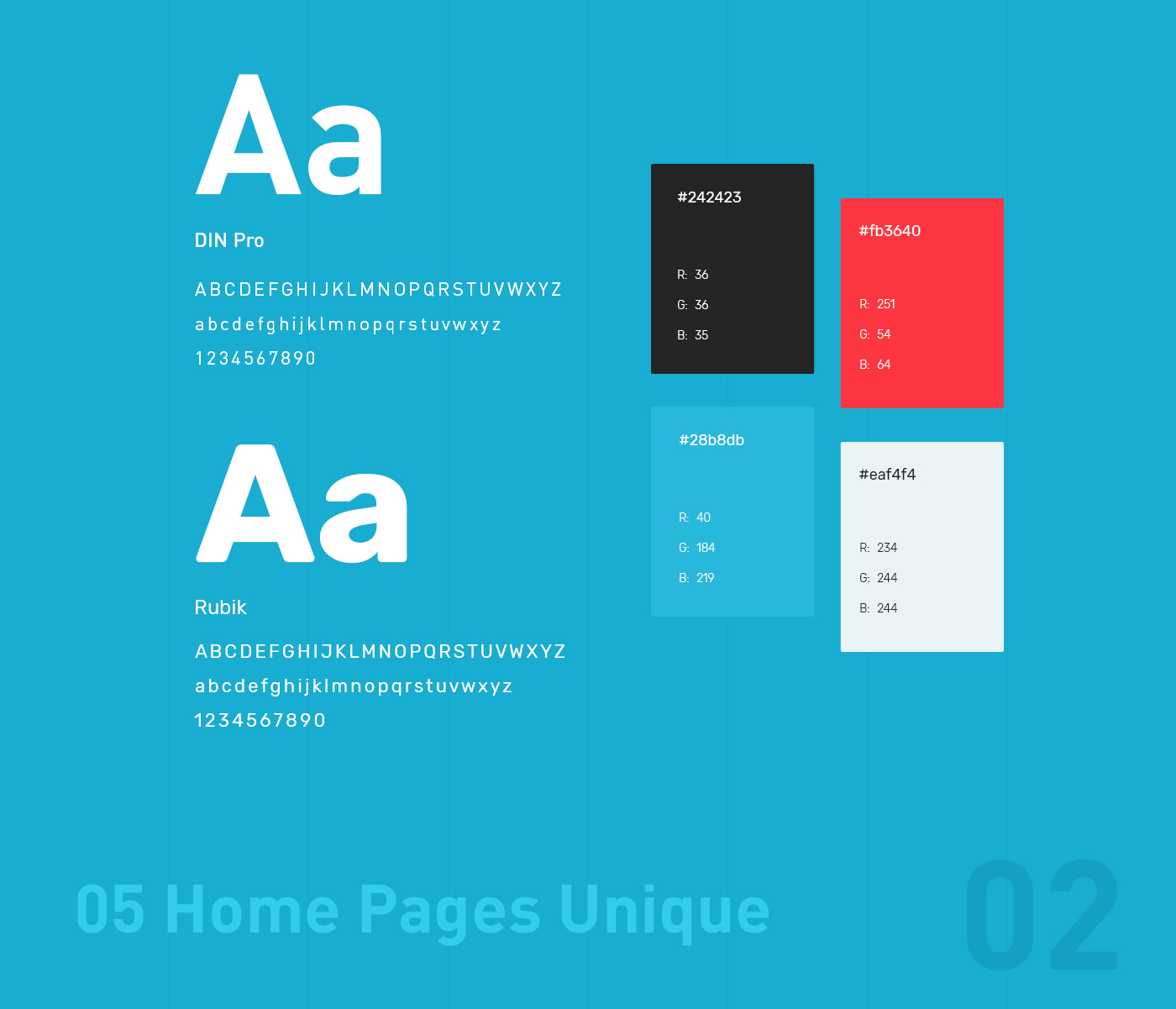 Aa

DIN Pro

ABCDEFGHIJKLMNOPQRSTUVWXYZ
abcdefghijklmnopqrstuvwxyz
1234567890

Aa

Rubik

ABCDEFGHIJKLMNOPQRSTUVWXYZ
abcdefghijklmnopqrstuvwxyz
1234567890

#242423

R: 36
G: 36
B: 35

#fb3640

R: 251
G: 54
B: 64

#28b8db

R: 40
G: 184
B: 219

#eaf4f4

R: 234
G: 244
B: 244

05 Home Pages Unique

02